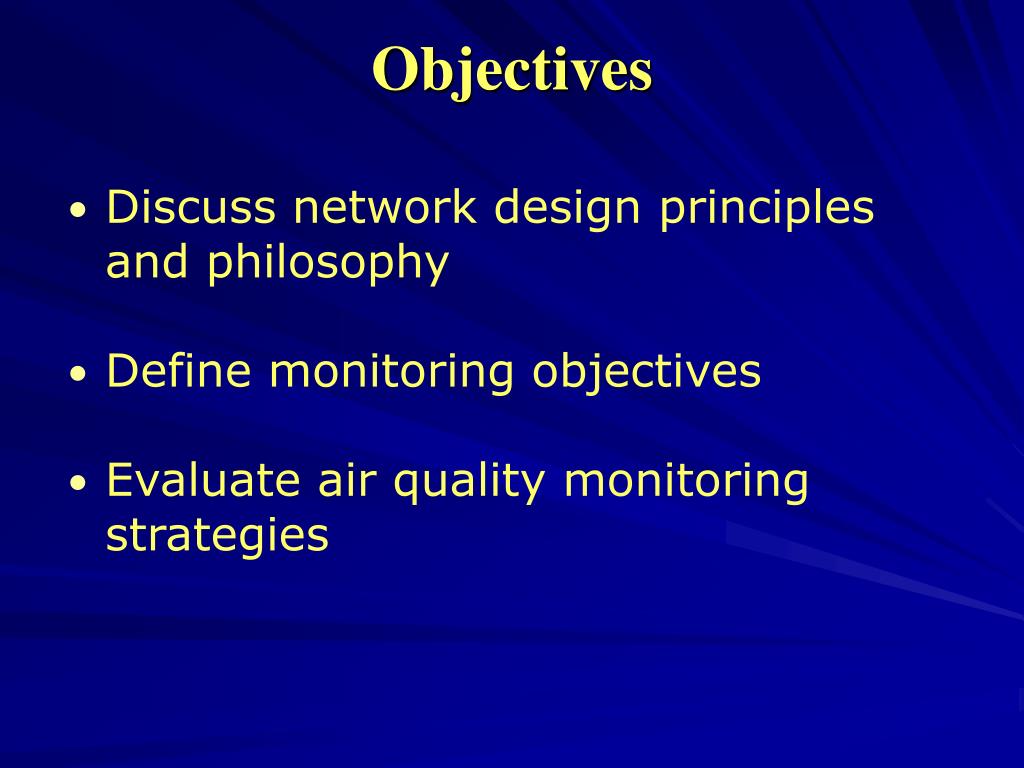 Objectives

• Discuss network design principles and philosophy

• Define monitoring objectives

• Evaluate air quality monitoring strategies